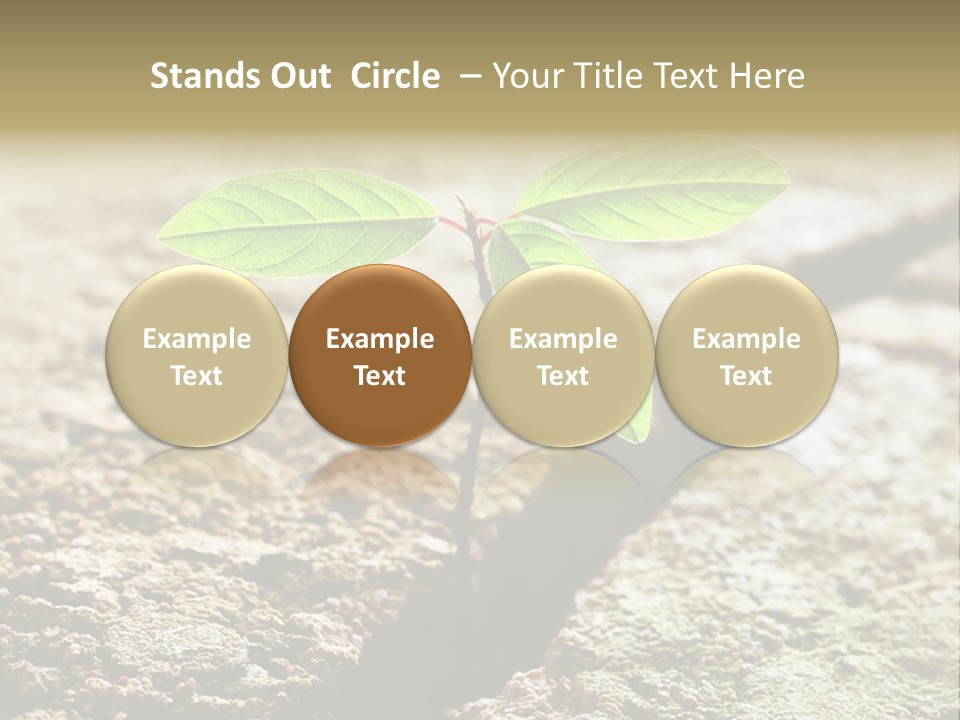 Stands Out Circle – Your Title Text Here

Example Text

Example Text

Example Text

Example Text